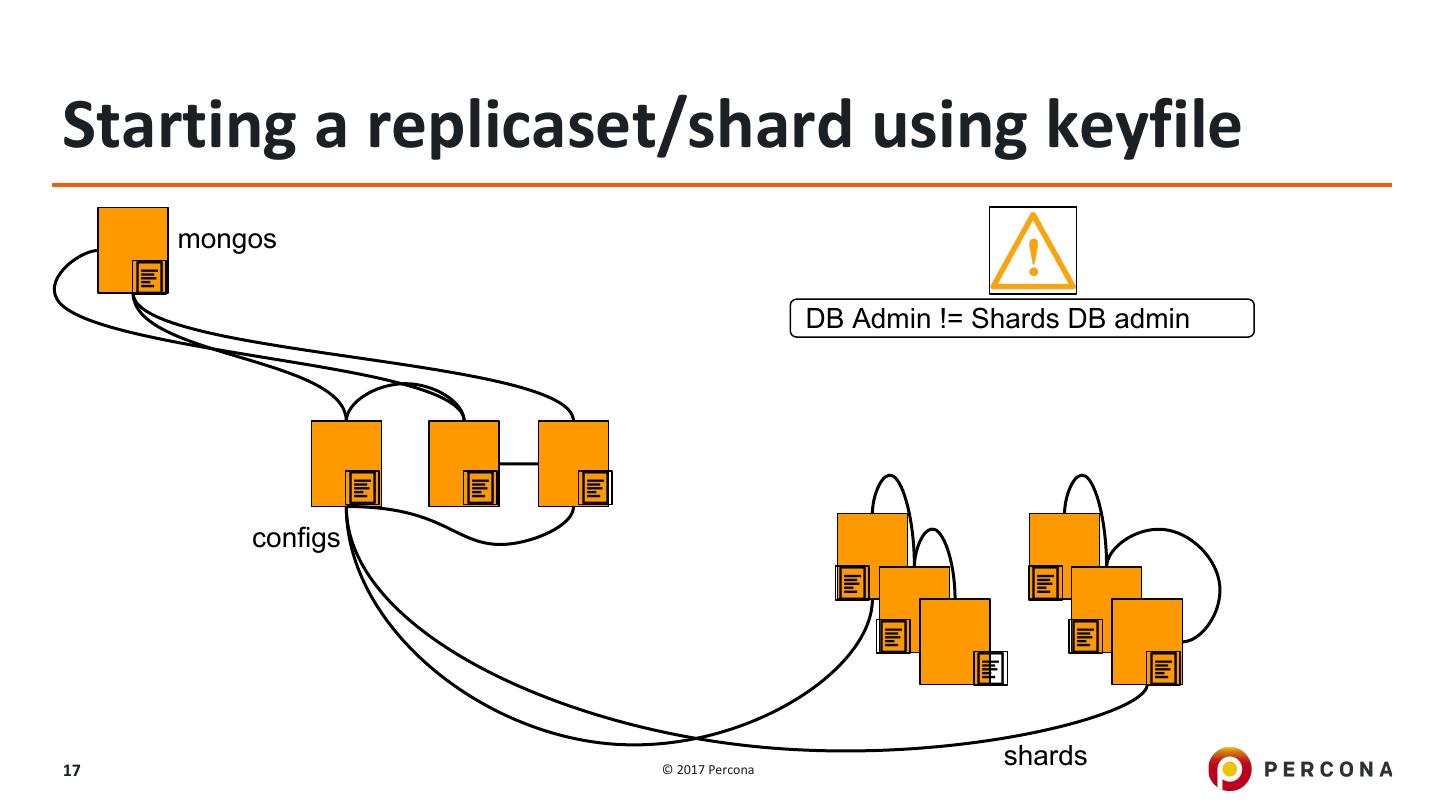 Starting a replicaset/shard using keyfile

mongos

DB Admin != Shards DB admin

configs

shards

17

© 2017 Percona

PERCONA